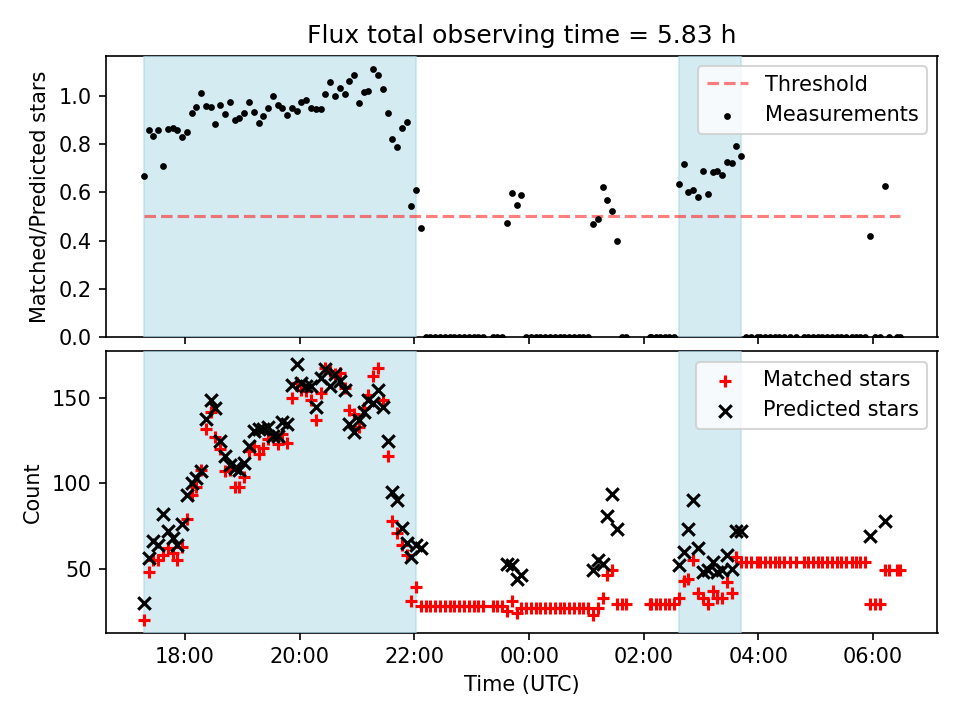 Flux total observing time = 5.83 h

Matched/Predicted stars

1.0
0.8
0.6
0.4
0.2
0.0

Threshold
Measurements

Count

150
100
50

Matched stars
Predicted stars

18:00
20:00
22:00
00:00
02:00
04:00
06:00

Time (UTC)